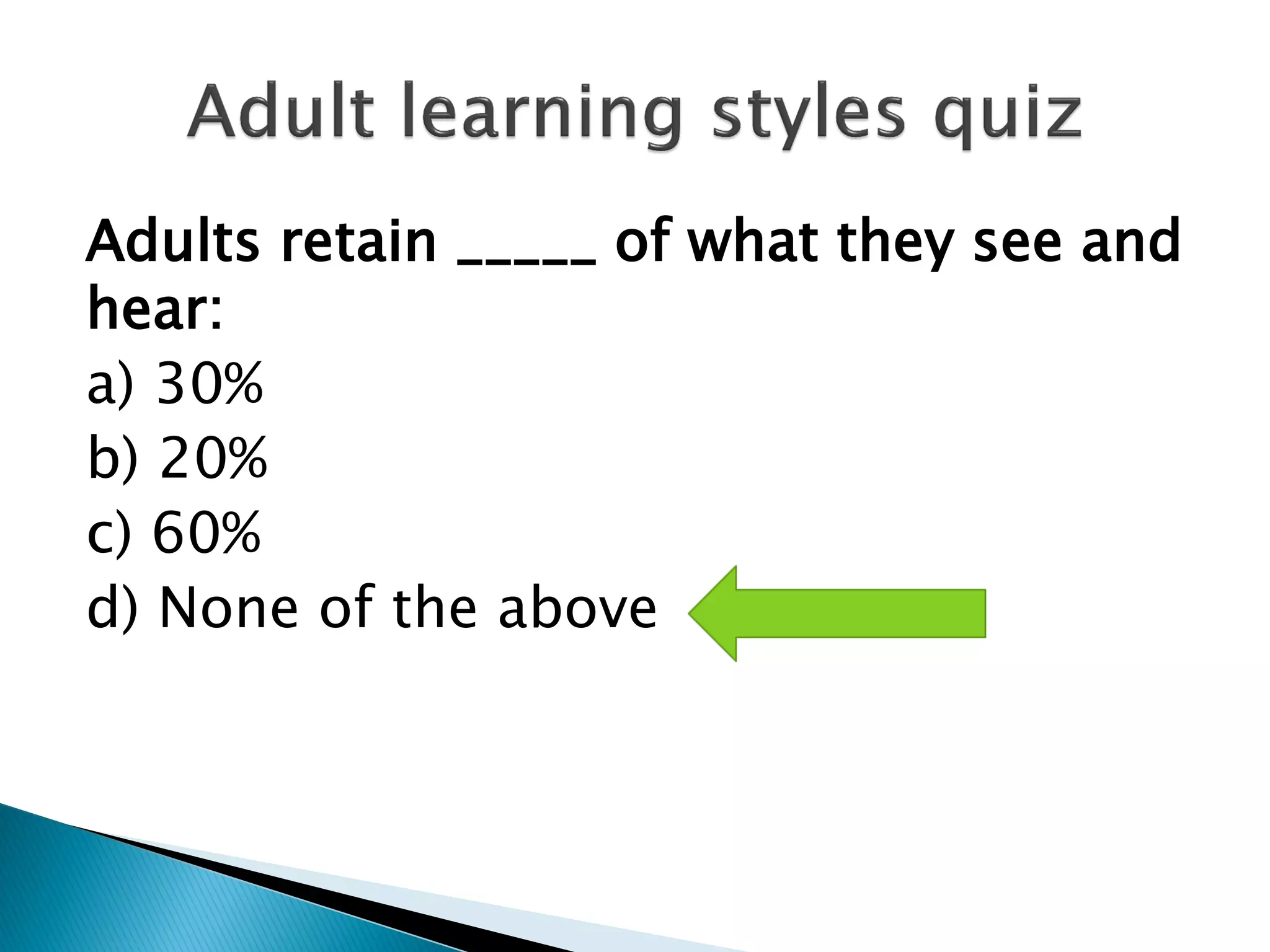 Adult learning styles quiz

Adults retain _____ of what they see and hear:

a) 30%

b) 20%

c) 60%

d) None of the above